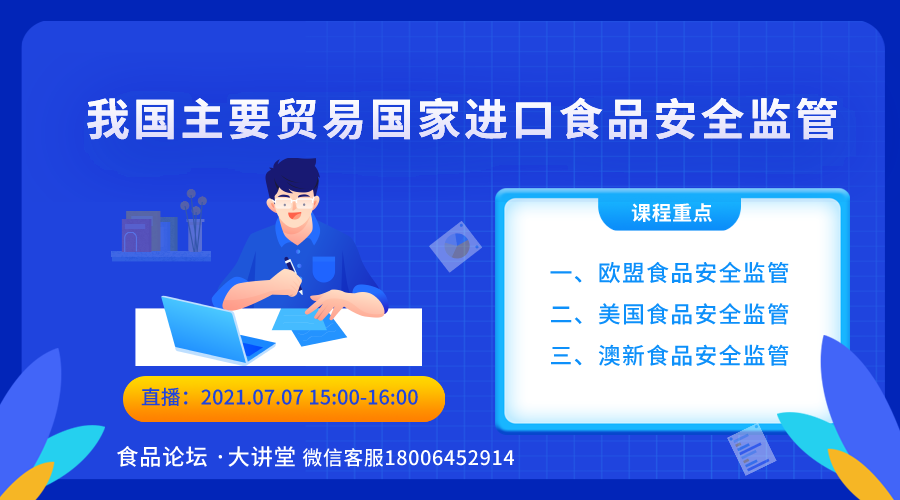 我国主要贸易国家进口食品安全监管

课程重点

一、欧盟食品安全监管
二、美国食品安全监管
三、澳新食品安全监管

直播：2021.07.07 15:00-16:00

食品论坛 · 大讲堂 微信客服18006452914